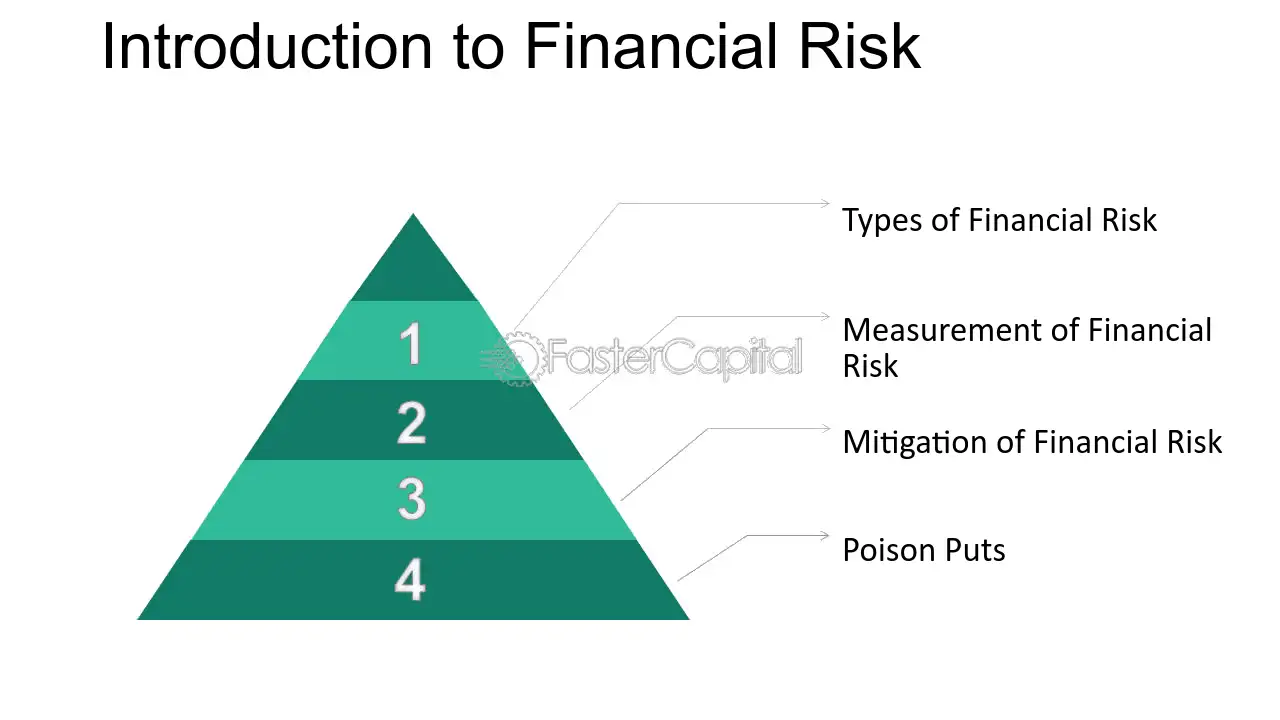 Introduction to Financial Risk

1
2
3
4

FasterCapital

Types of Financial Risk

Measurement of Financial Risk

Mitigation of Financial Risk

Poison Puts